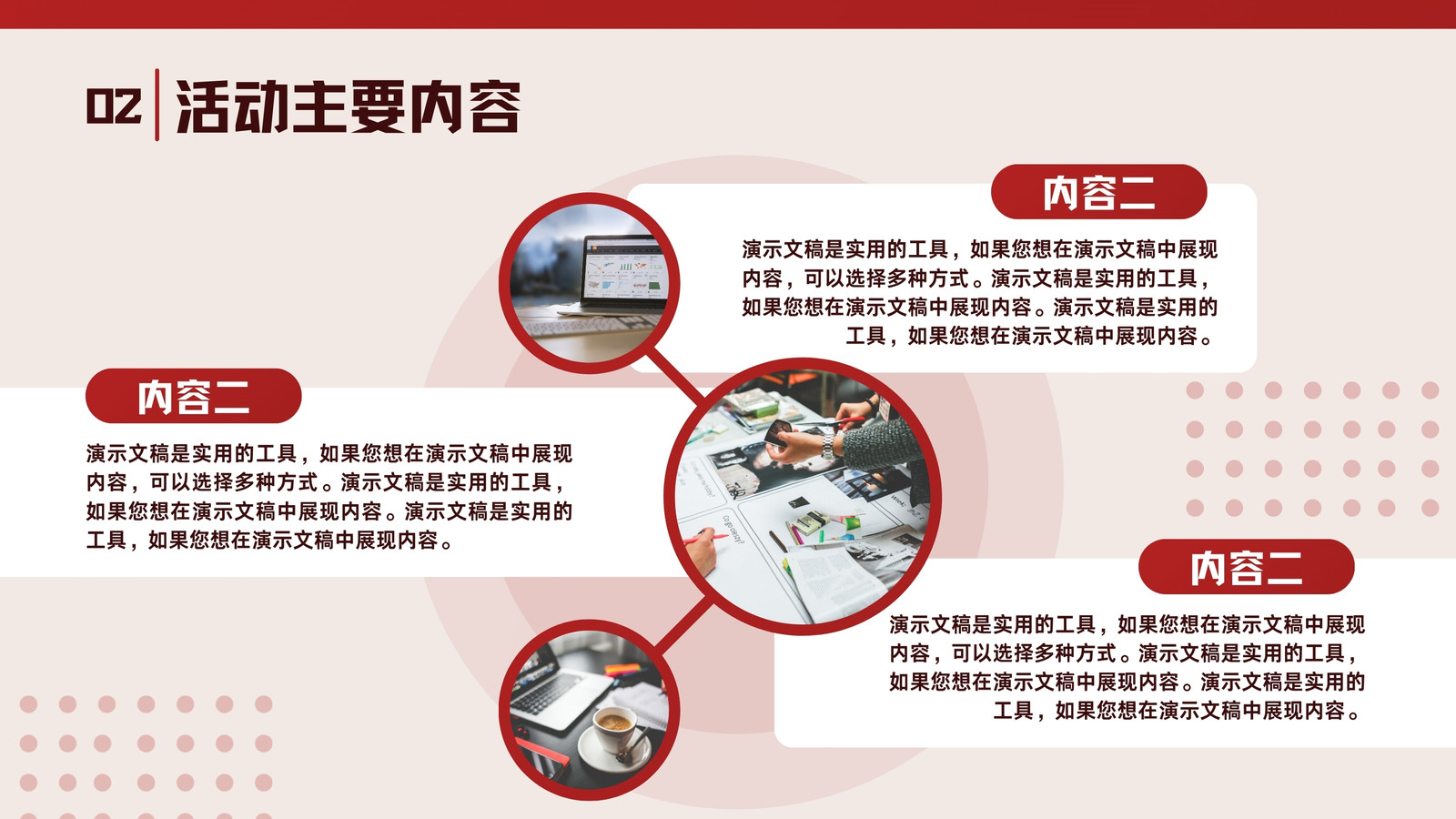 02 活动主要内容

内容二

演示文稿是实用的工具，如果您想在演示文稿中展现内容，可以选择多种方式。演示文稿是实用的工具，如果您想在演示文稿中展现内容。演示文稿是实用的工具，如果您想在演示文稿中展现内容。

内容二

演示文稿是实用的工具，如果您想在演示文稿中展现内容，可以选择多种方式。演示文稿是实用的工具，如果您想在演示文稿中展现内容。演示文稿是实用的工具，如果您想在演示文稿中展现内容。

内容二

演示文稿是实用的工具，如果您想在演示文稿中展现内容，可以选择多种方式。演示文稿是实用的工具，如果您想在演示文稿中展现内容。演示文稿是实用的工具，如果您想在演示文稿中展现内容。